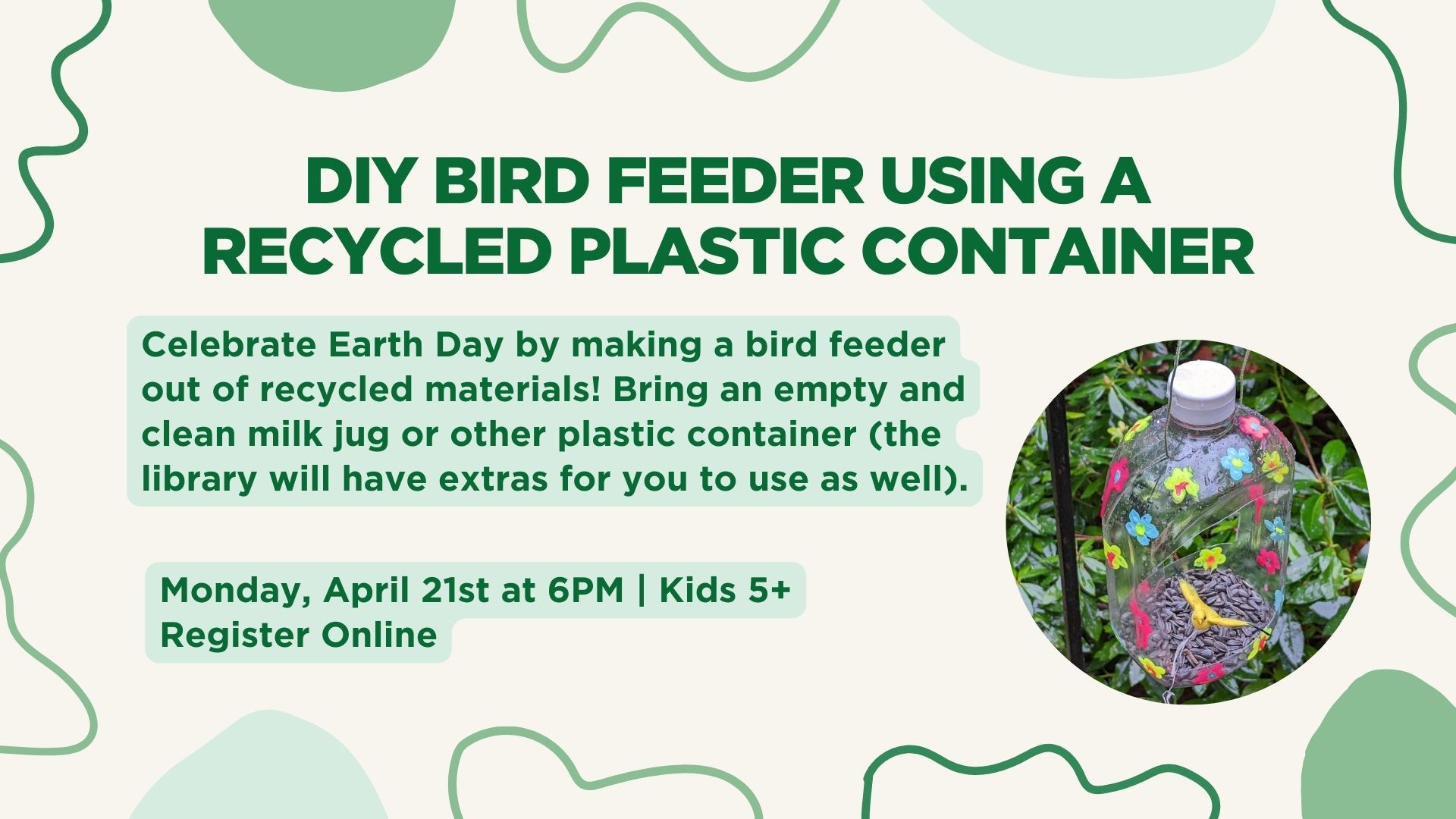 DIY BIRD FEEDER USING A RECYCLED PLASTIC CONTAINER

Celebrate Earth Day by making a bird feeder out of recycled materials! Bring an empty and clean milk jug or other plastic container (the library will have extras for you to use as well).

Monday, April 21st at 6PM | Kids 5+
Register Online